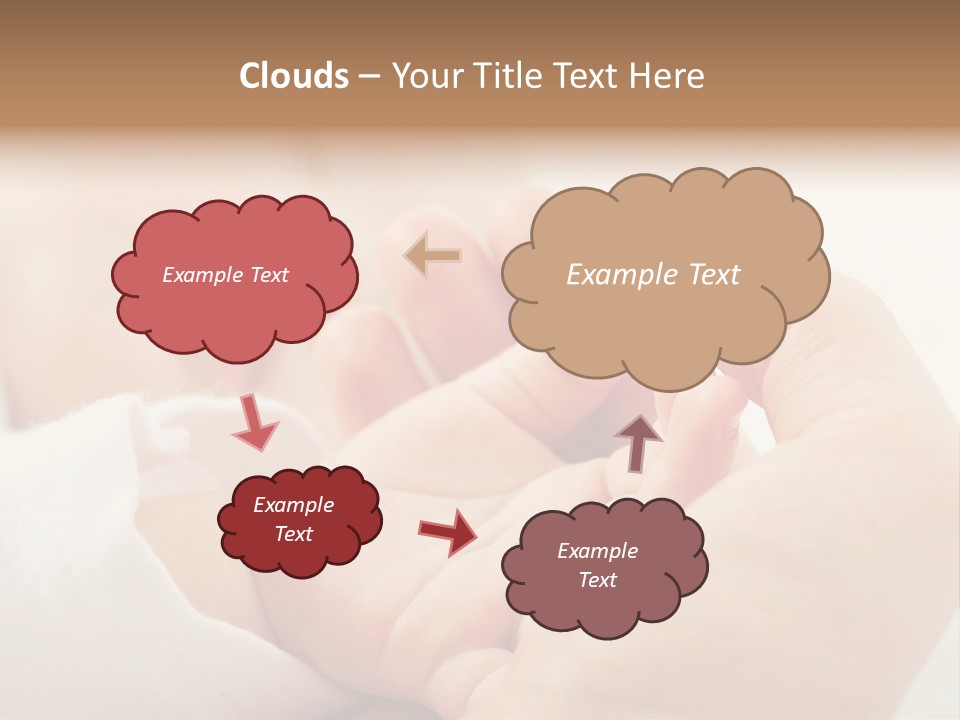 Clouds – Your Title Text Here

Example Text

Example Text

Example Text

Example Text